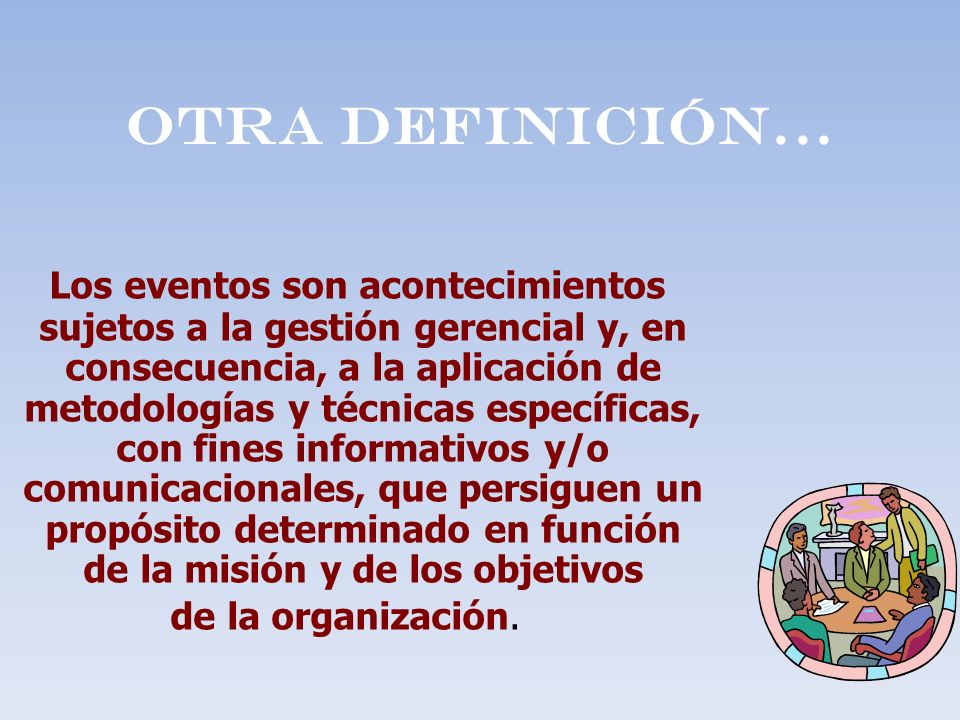 OTRA DEFINICIÓN…

Los eventos son acontecimientos sujetos a la gestión gerencial y, en consecuencia, a la aplicación de metodologías y técnicas específicas, con fines informativos y/o comunicacionales, que persiguen un propósito determinado en función de la misión y de los objetivos de la organización.